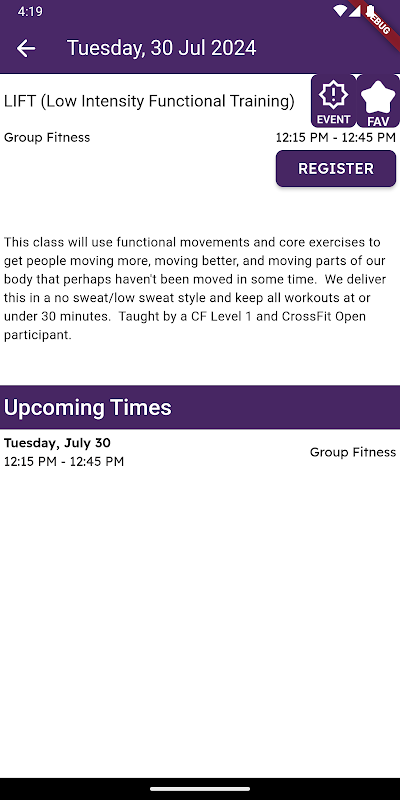 4:19

DEBUG

Tuesday, 30 Jul 2024

LIFT (Low Intensity Functional Training)

EVENT

FAV

Group Fitness

12:15 PM - 12:45 PM

REGISTER

This class will use functional movements and core exercises to get people moving more, moving better, and moving parts of our body that perhaps haven't been moved in some time. We deliver this in a no sweat/low sweat style and keep all workouts at or under 30 minutes. Taught by a CF Level 1 and CrossFit Open participant.

Upcoming Times

Tuesday, July 30
12:15 PM - 12:45 PM

Group Fitness